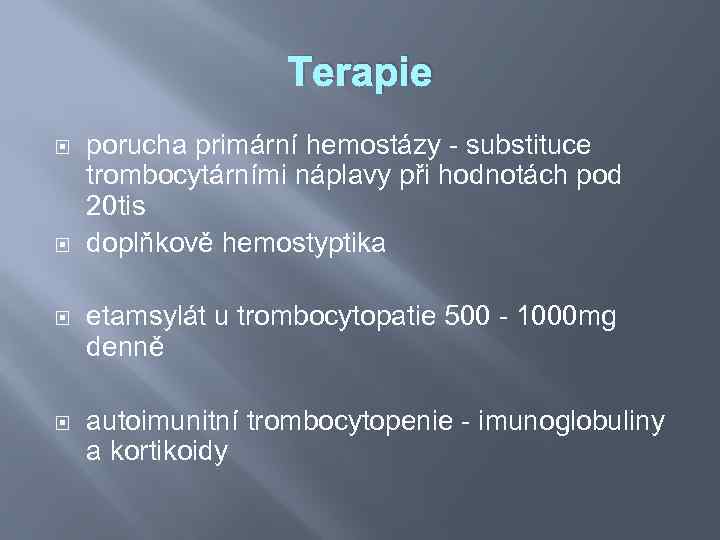 Terapie

porucha primární hemostázy - substituce trombocytárními náplavy při hodnotách pod 20tis

doplňkově hemostyptika

etamsylát u trombocytopatie 500 - 1000mg denně

autoimunitní trombocytopenie - imunoglobuliny a kortikoidy